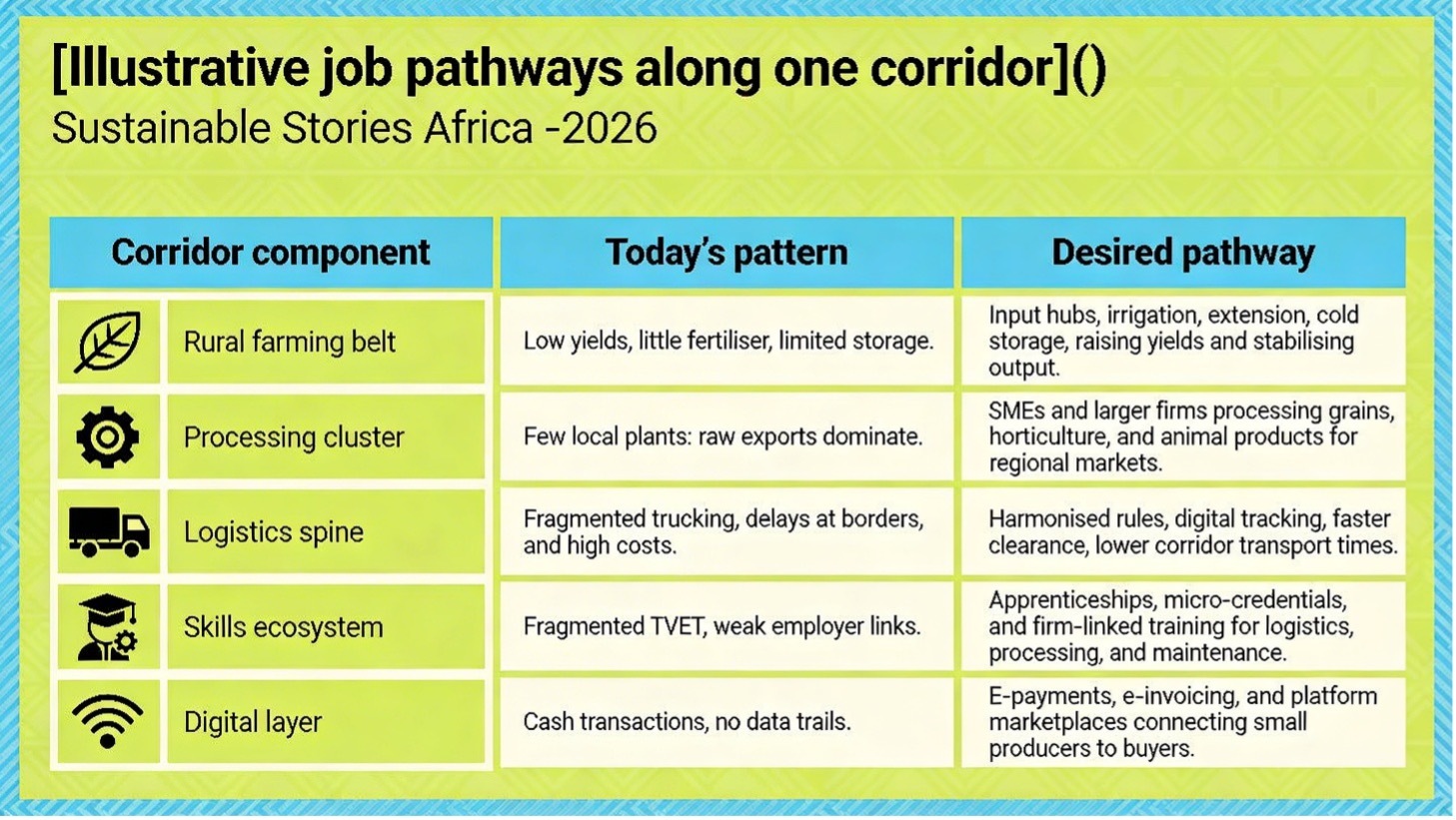 [Illustrative job pathways along one corridor]()

Sustainable Stories Africa -2026

| Corridor component | Today's pattern | Desired pathway |
|---|---|---|
| Rural farming belt | Low yields, little fertiliser, limited storage. | Input hubs, irrigation, extension, cold storage, raising yields and stabilising output. |
| Processing cluster | Few local plants: raw exports dominate. | SMEs and larger firms processing grains, horticulture, and animal products for regional markets. |
| Logistics spine | Fragmented trucking, delays at borders, and high costs. | Harmonised rules, digital tracking, faster clearance, lower corridor transport times. |
| Skills ecosystem | Fragmented TVET, weak employer links. | Apprenticeships, micro-credentials, and firm-linked training for logistics, processing, and maintenance. |
| Digital layer | Cash transactions, no data trails. | E-payments, e-invoicing, and platform marketplaces connecting small producers to buyers. |